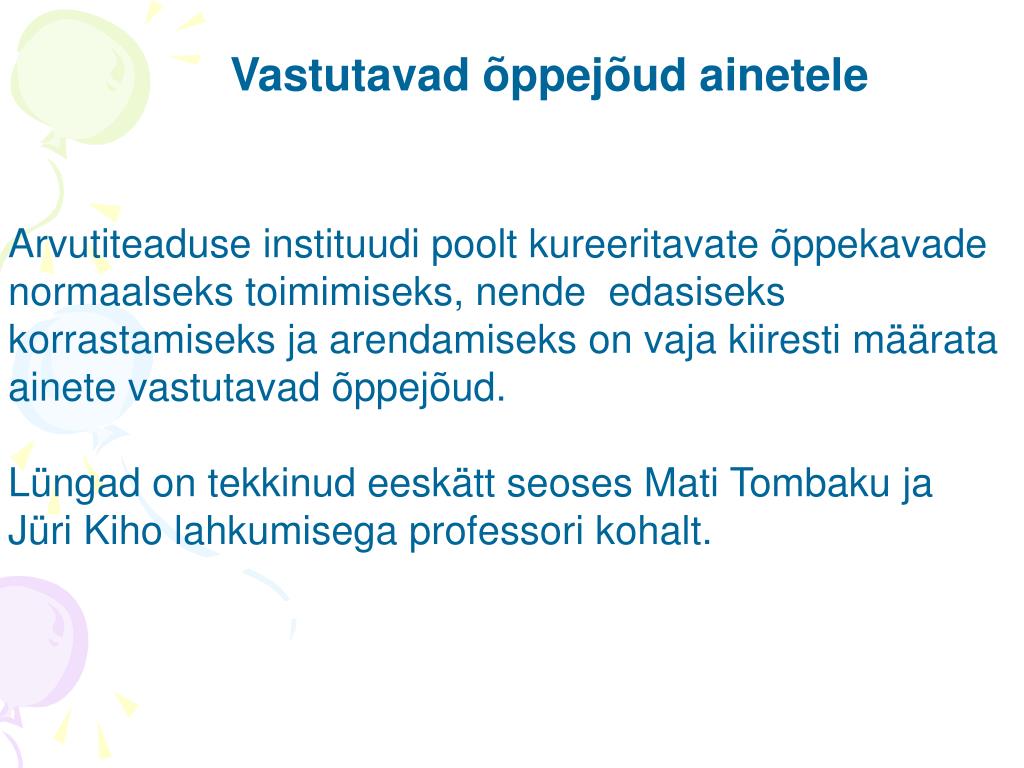 Vastutavad õppejõud ainetele

Arvutiteaduse instituudi poolt kureeritavate õppekavade normaalseks toimimiseks, nende edasiseks korrastamiseks ja arendamiseks on vaja kiiresti määrata ainete vastutavad õppejõud.

Lüngad on tekkinud eeskätt seoses Mati Tombaku ja Jüri Kiho lahkumisega professori kohalt.